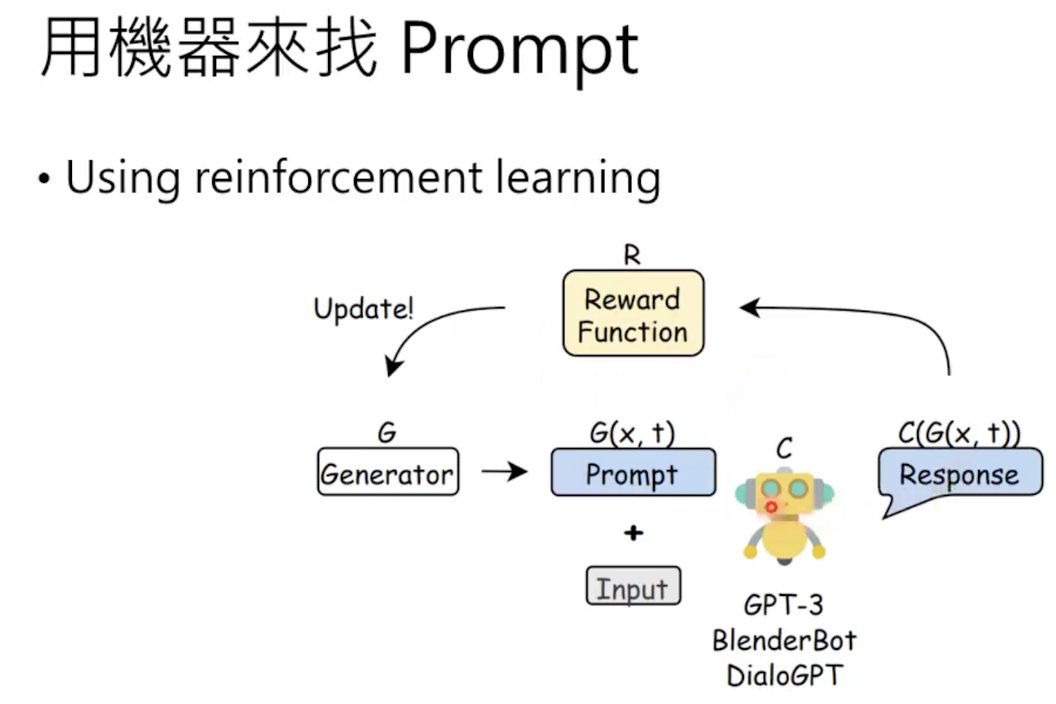 用機器來找 Prompt

• Using reinforcement learning

R

Reward Function

Update!

G

Generator

G(x, t)

Prompt

+

Input

C

GPT-3
BlenderBot
DialoGPT

C(G(x, t))

Response